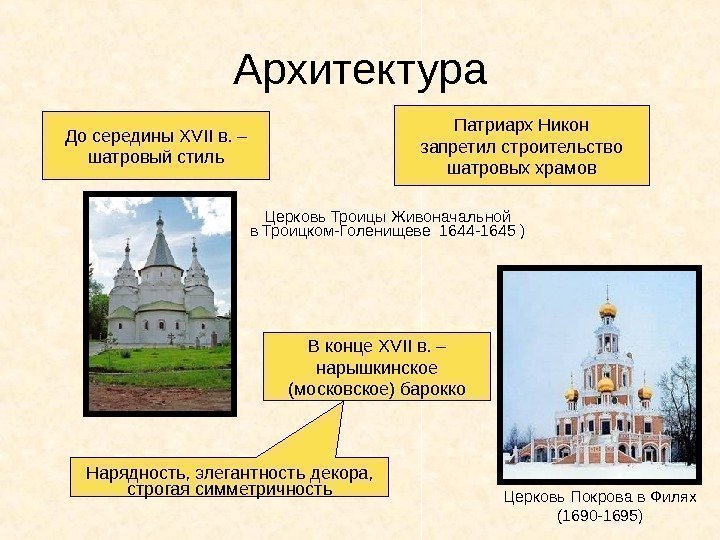 Архитектура

До середины XVII в. – шатровый стиль

Патриарх Никон запретил строительство шатровых храмов

Церковь Троицы Живоначальной в Троицком-Голенищеве 1644-1645 )

В конце XVII в. – нарышкинское (московское) барокко

Нарядность, элегантность декора, строгая симметричность

Церковь Покрова в Филях (1690-1695)